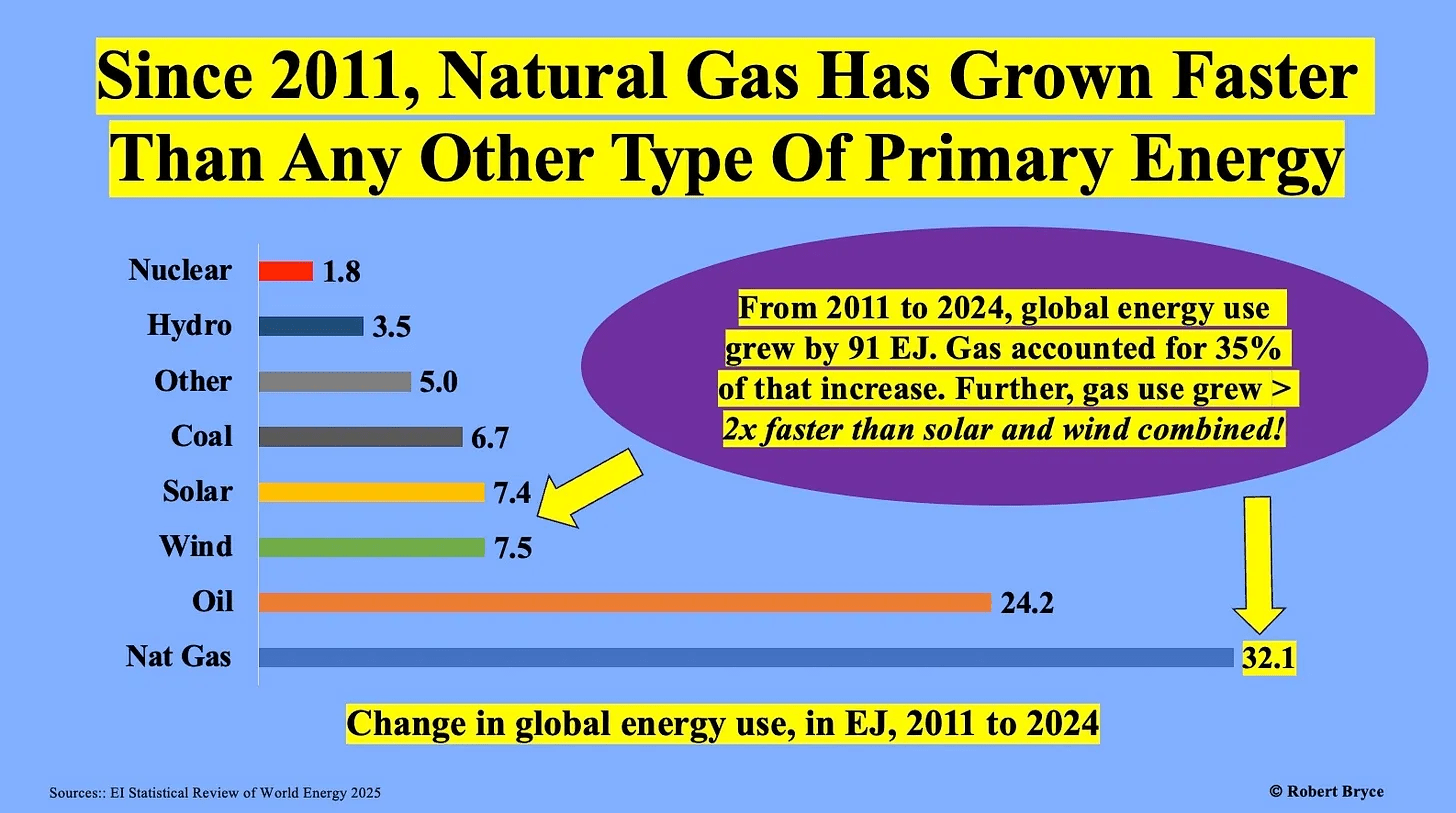 Since 2011, Natural Gas Has Grown Faster Than Any Other Type Of Primary Energy

Nuclear 1.8
Hydro 3.5
Other 5.0
Coal 6.7
Solar 7.4
Wind 7.5
Oil 24.2
Nat Gas 32.1

From 2011 to 2024, global energy use grew by 91 EJ. Gas accounted for 35% of that increase. Further, gas use grew > 2x faster than solar and wind combined!

Change in global energy use, in EJ, 2011 to 2024

Sources:: EI Statistical Review of World Energy 2025

© Robert Bryce